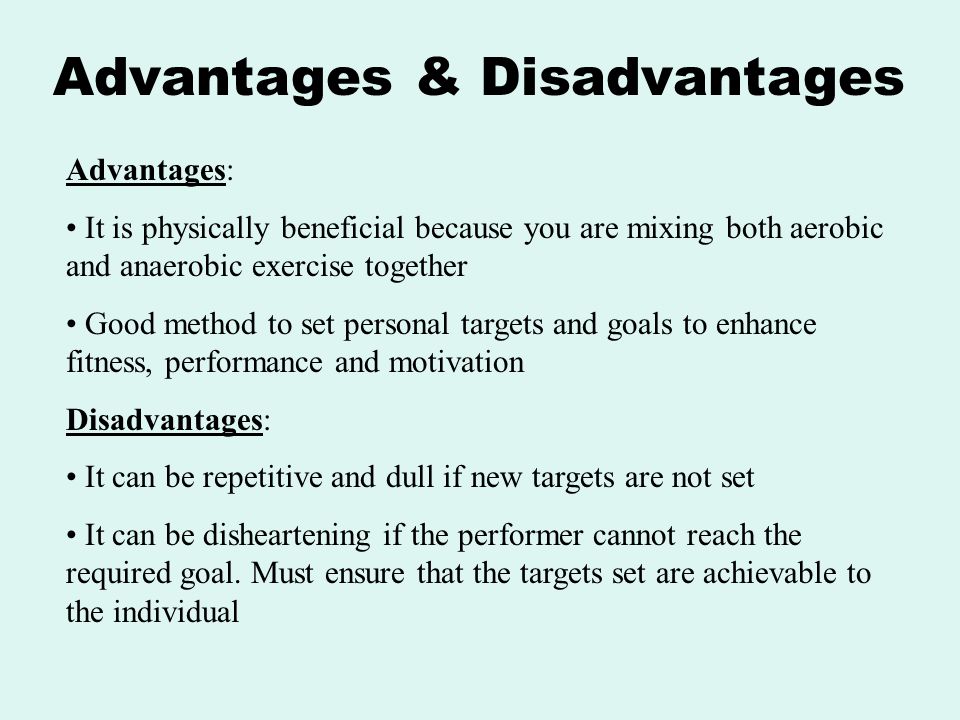 Advantages & Disadvantages

Advantages:

• It is physically beneficial because you are mixing both aerobic and anaerobic exercise together

• Good method to set personal targets and goals to enhance fitness, performance and motivation

Disadvantages:

• It can be repetitive and dull if new targets are not set

• It can be disheartening if the performer cannot reach the required goal. Must ensure that the targets set are achievable to the individual